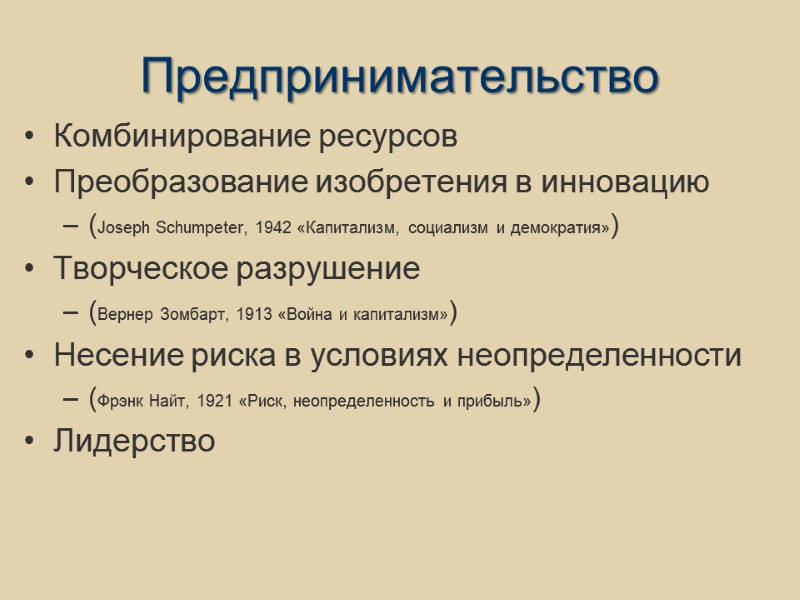 Предпринимательство

• Комбинирование ресурсов
• Преобразование изобретения в инновацию
– (Joseph Schumpeter, 1942 «Капитализм, социализм и демократия»)
• Творческое разрушение
– (Вернер Зомбарт, 1913 «Война и капитализм»)
• Несение риска в условиях неопределенности
– (Фрэнк Найт, 1921 «Риск, неопределенность и прибыль»)
• Лидерство